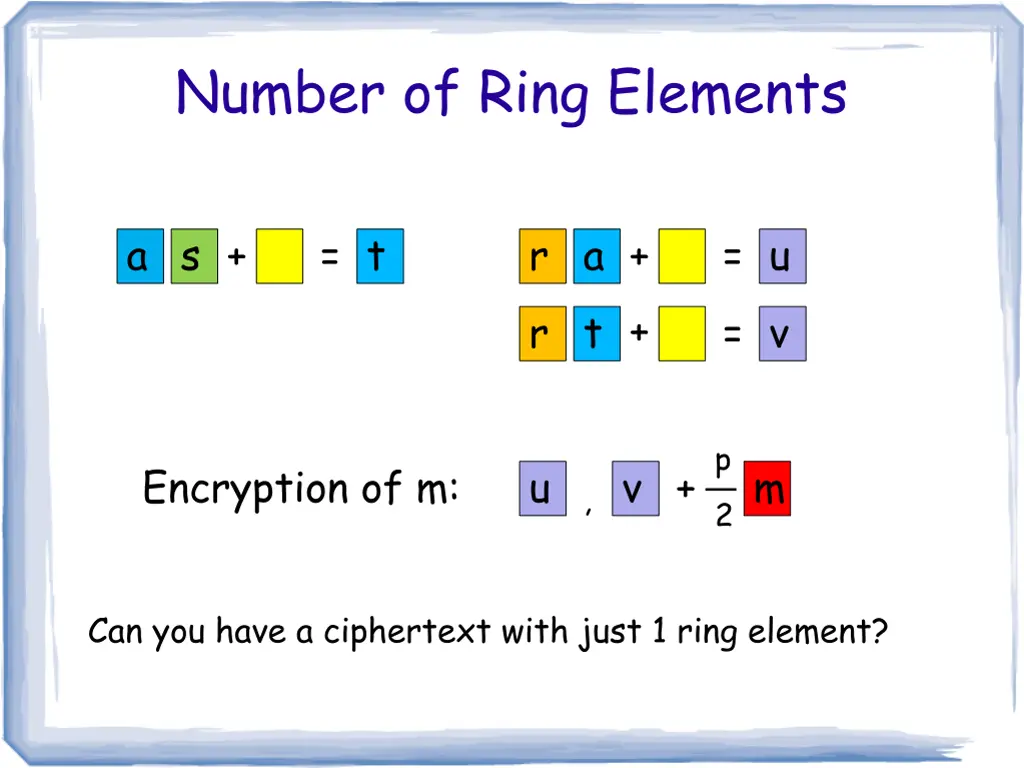 Number of Ring Elements

a s + = t

r a + = u

r t + = v

Encryption of m: u , v + $\frac{p}{2}$ m

Can you have a ciphertext with just 1 ring element?